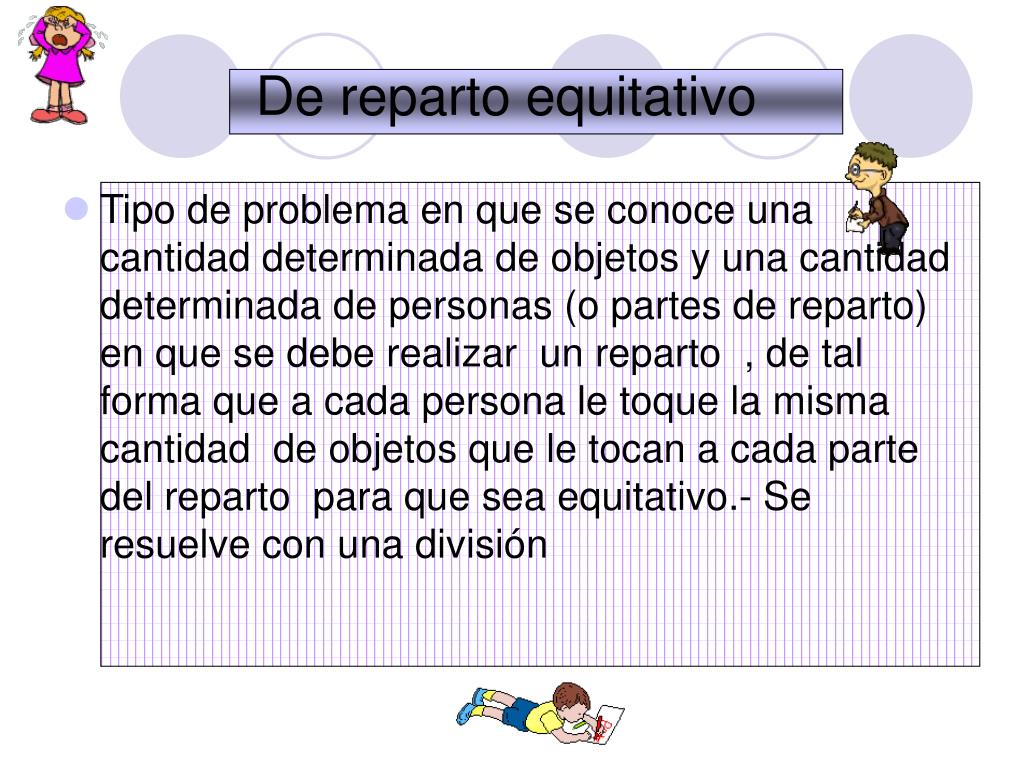 De reparto equitativo

Tipo de problema en que se conoce una cantidad determinada de objetos y una cantidad determinada de personas (o partes de reparto) en que se debe realizar un reparto , de tal forma que a cada persona le toque la misma cantidad de objetos que le tocan a cada parte del reparto para que sea equitativo.- Se resuelve con una división